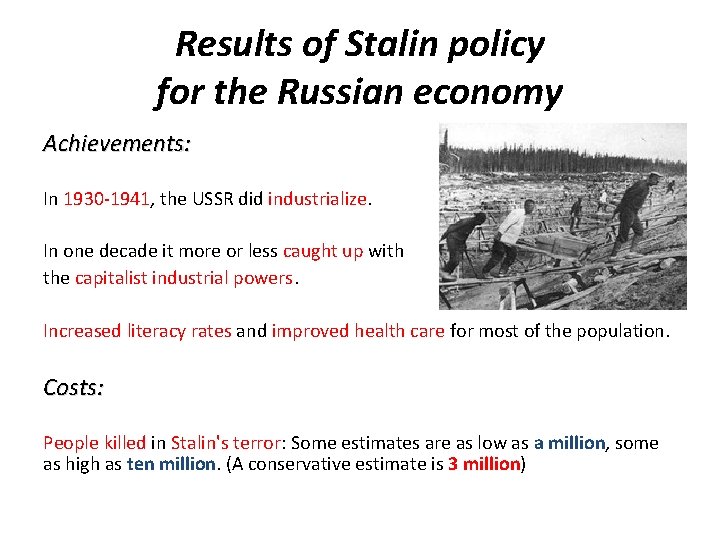 Results of Stalin policy for the Russian economy

Achievements:

In 1930-1941, the USSR did industrialize.

In one decade it more or less caught up with the capitalist industrial powers.

Increased literacy rates and improved health care for most of the population.

Costs:

People killed in Stalin's terror: Some estimates are as low as a million, some as high as ten million. (A conservative estimate is 3 million)